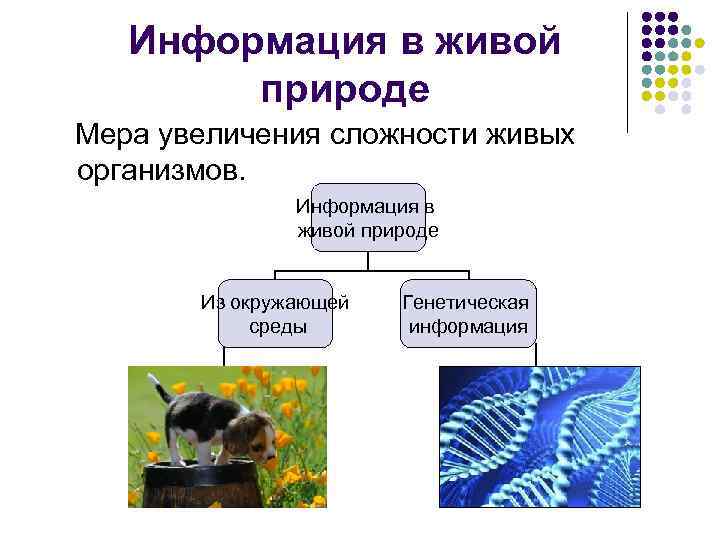 Информация в живой природе

Мера увеличения сложности живых организмов.

Информация в живой природе

Из окружающей среды

Генетическая информация